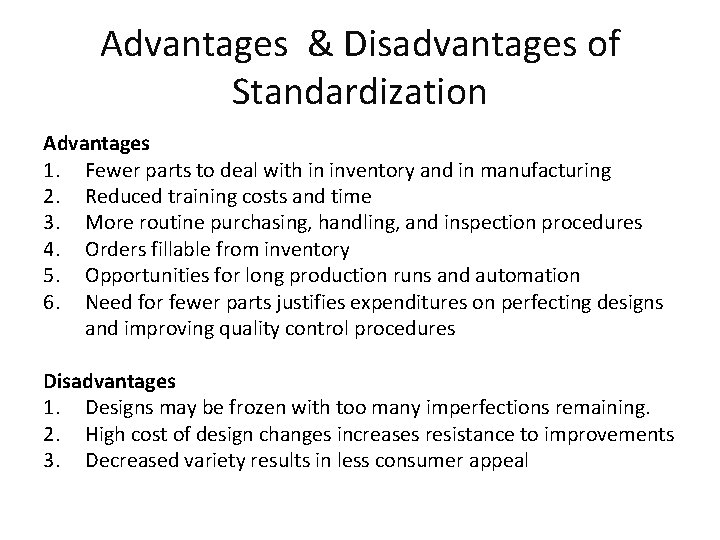 Advantages & Disadvantages of Standardization

Advantages
1. Fewer parts to deal with in inventory and in manufacturing
2. Reduced training costs and time
3. More routine purchasing, handling, and inspection procedures
4. Orders fillable from inventory
5. Opportunities for long production runs and automation
6. Need for fewer parts justifies expenditures on perfecting designs and improving quality control procedures

Disadvantages
1. Designs may be frozen with too many imperfections remaining.
2. High cost of design changes increases resistance to improvements
3. Decreased variety results in less consumer appeal